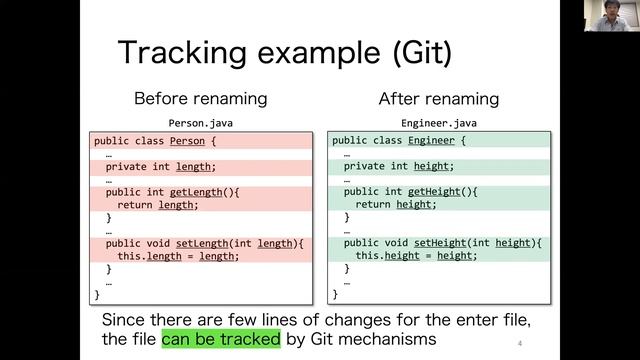 Tracking example (Git)

Before renaming

Person.java

public class Person {
  …
  private int length;
  …
  public int getLength(){
    return length;
  }
  …
  public void setLength(int length){
    this.length = length;
  }
  …
}

After renaming

Engineer.java

public class Engineer {
  …
  private int height;
  …
  public int getHeight(){
    return height;
  }
  …
  public void setHeight(int height){
    this.height = height;
  }
  …
}

Since there are few lines of changes for the enter file, the file can be tracked by Git mechanisms

4